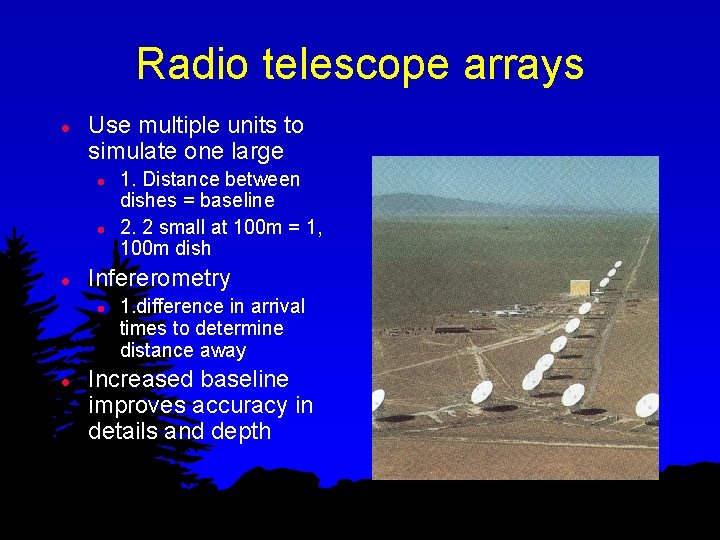 Radio telescope arrays

- Use multiple units to simulate one large
  - 1. Distance between dishes = baseline
  - 2. 2 small at 100m = 1, 100m dish
- Infererometry
  - 1.difference in arrival times to determine distance away
- Increased baseline improves accuracy in details and depth